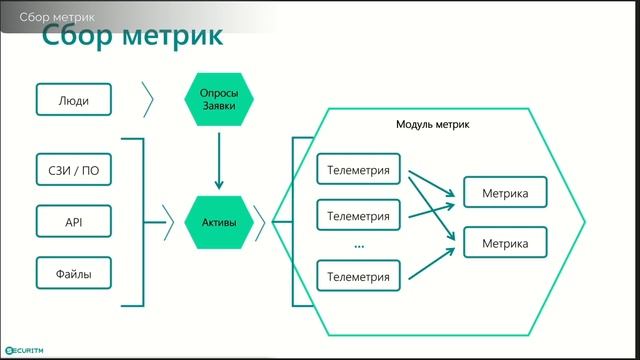 Сбор метрик

Сбор метрик

Люди

Опросы Заявки

СЗИ / ПО

API

Файлы

Активы

Модуль метрик

Телеметрия

Телеметрия

...

Телеметрия

Метрика

Метрика

SECURITM